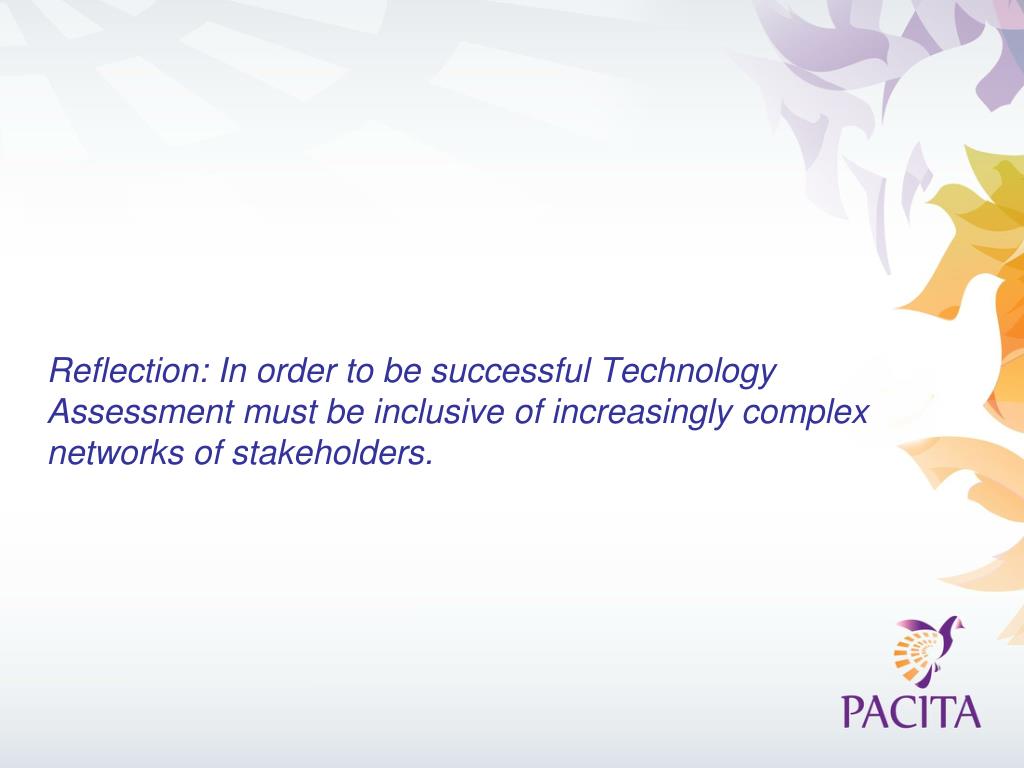 Reflection: In order to be successful Technology Assessment must be inclusive of increasingly complex networks of stakeholders.

PACITA